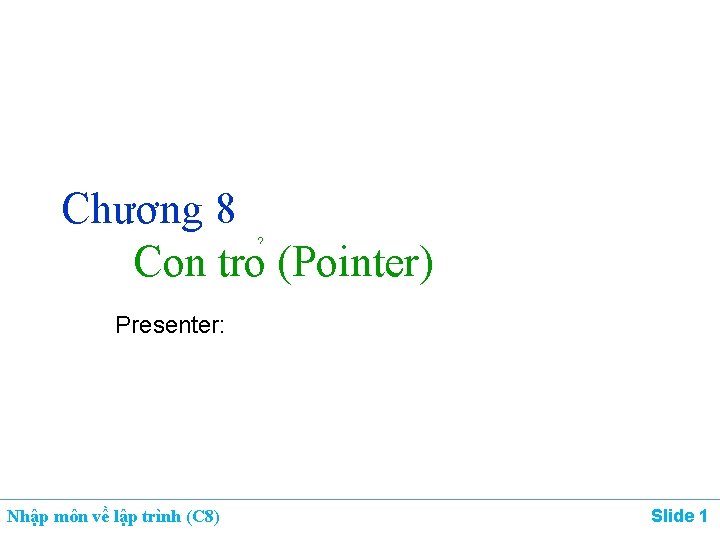 Chương 8
Con trỏ (Pointer)

Presenter:

Nhập môn về lập trình (C8)

Slide 1